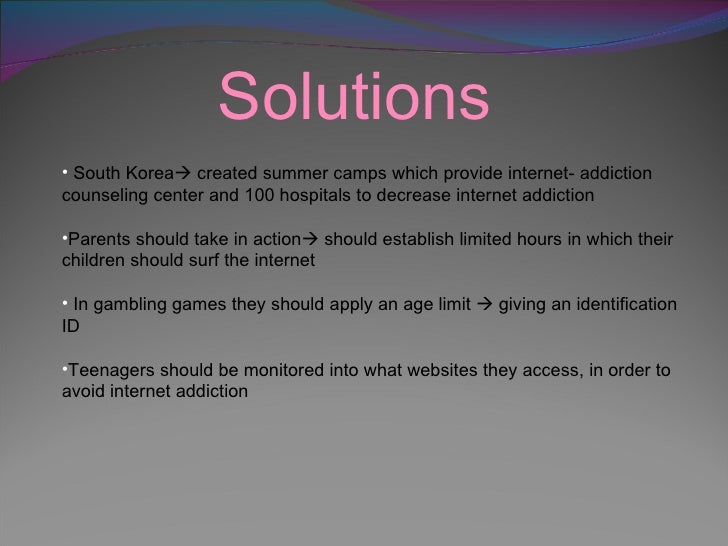 Solutions

• South Korea→ created summer camps which provide internet- addiction counseling center and 100 hospitals to decrease internet addiction

•Parents should take in action→ should establish limited hours in which their children should surf the internet

• In gambling games they should apply an age limit → giving an identification ID

•Teenagers should be monitored into what websites they access, in order to avoid internet addiction